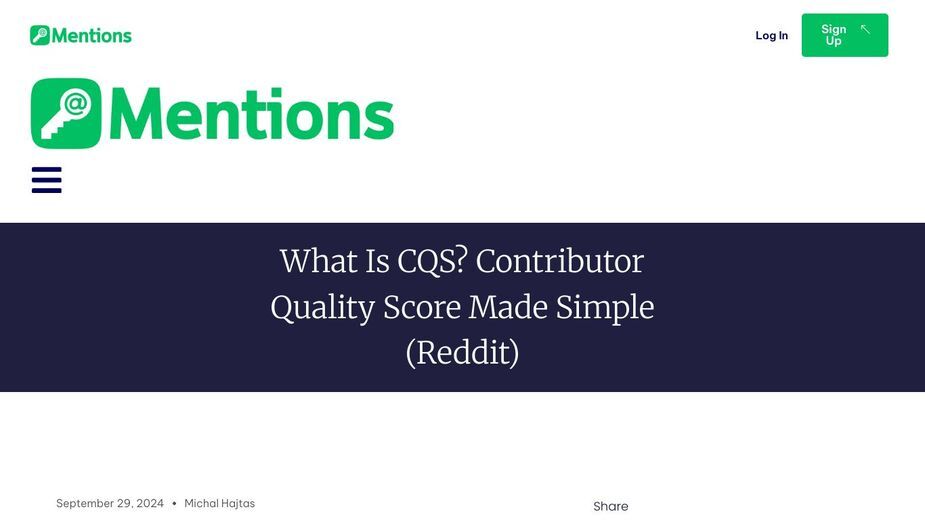 Mentions

Log In

Sign Up

Mentions

What Is CQS? Contributor Quality Score Made Simple (Reddit)

September 29, 2024 • Michal Hajtas

Share